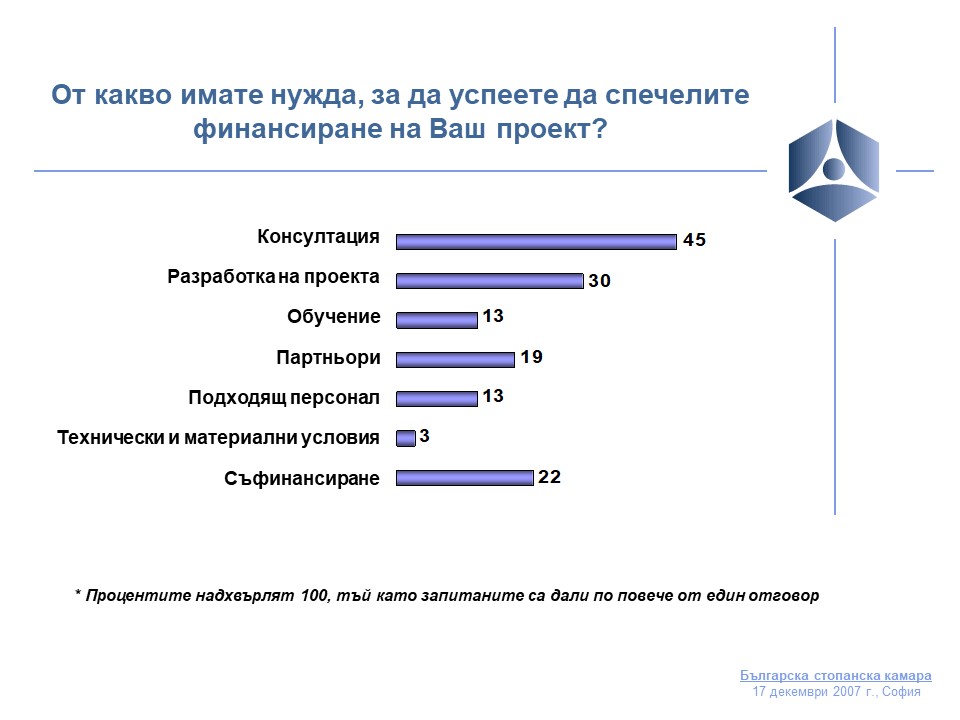 От какво имате нужда, за да успеете да спечелите финансиране на Ваш проект?

Консултация 45
Разработка на проекта 30
Обучение 13
Партньори 19
Подходящ персонал 13
Технически и материални условия 3
Съфинансиране 22

* Процентите надхвърлят 100, тъй като запитаните са дали по повече от един отговор

Българска стопанска камара
17 декември 2007 г., София